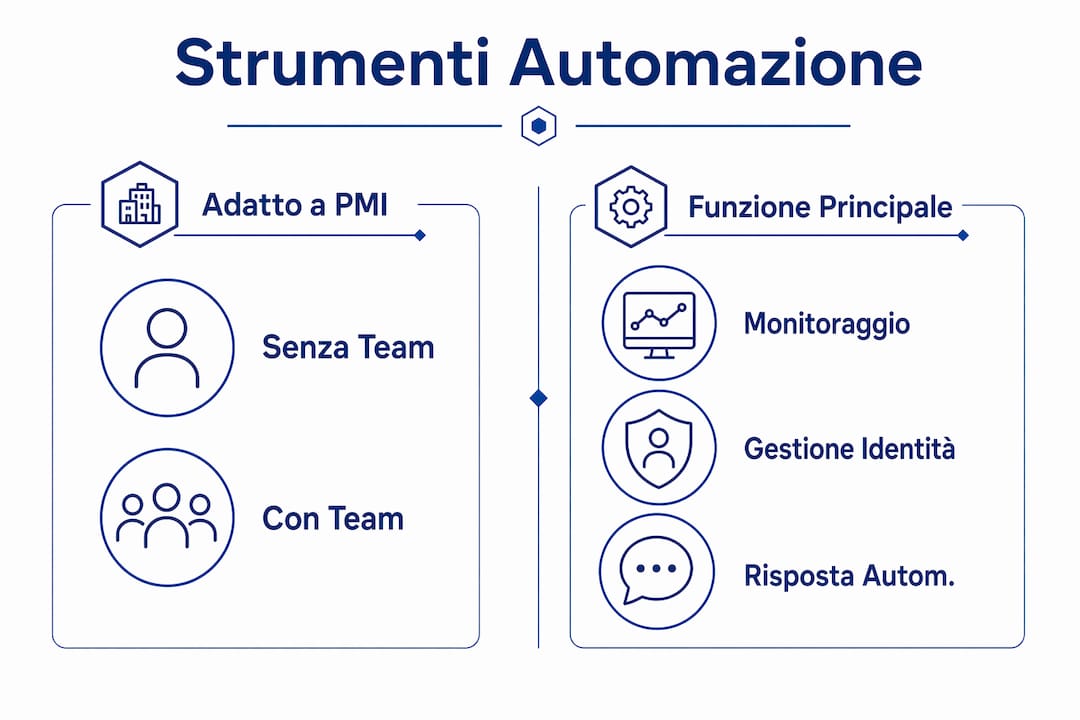 Strumenti Automazione

Adatto a PMI

Senza Team

Con Team

Funzione Principale

Monitoraggio

Gestione Identità

Risposta Autom.